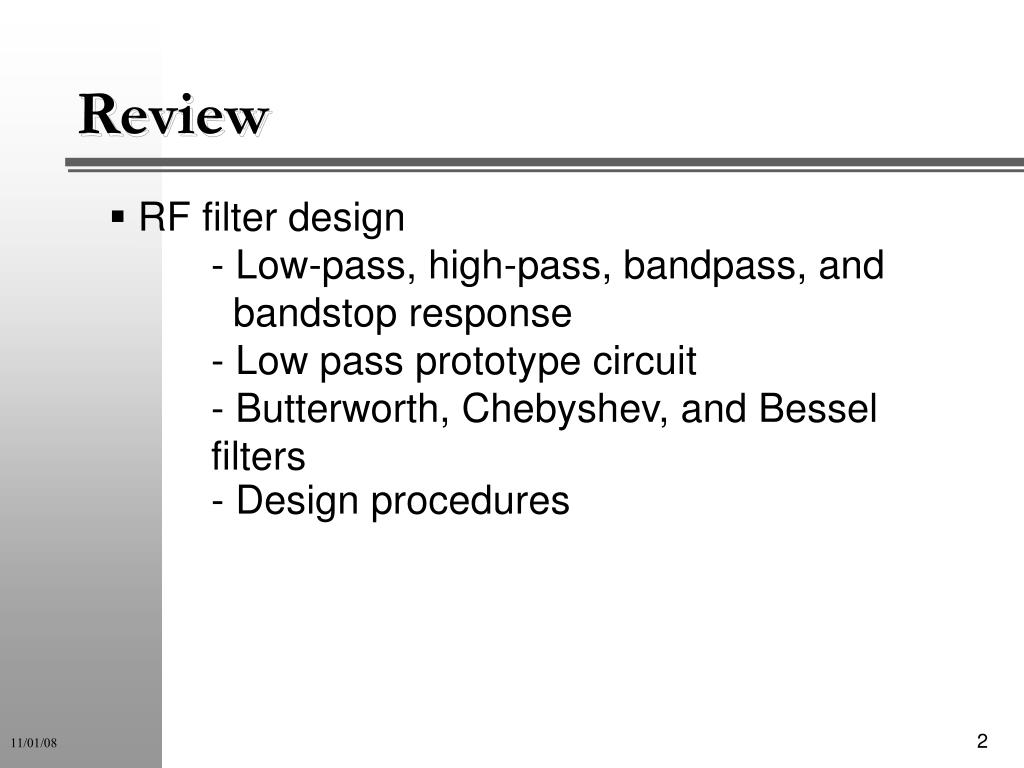 Review

▪ RF filter design
- Low-pass, high-pass, bandpass, and bandstop response
- Low pass prototype circuit
- Butterworth, Chebyshev, and Bessel filters
- Design procedures

11/01/08

2